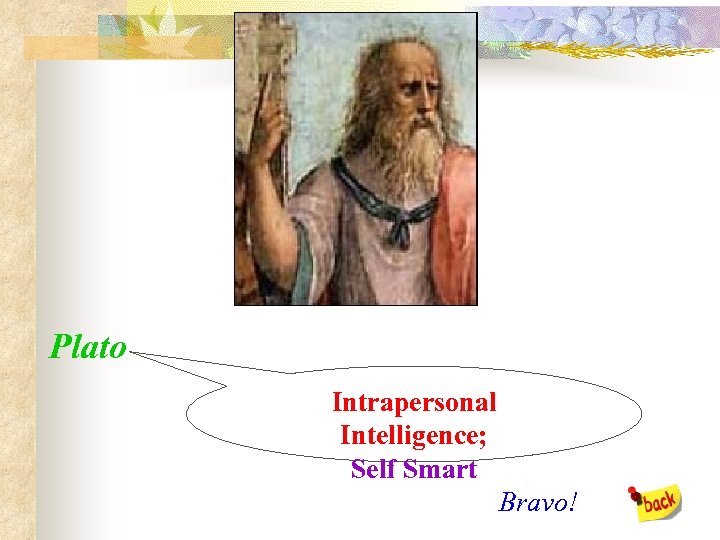 Plato

Intrapersonal Intelligence;
Self Smart

Bravo!

back